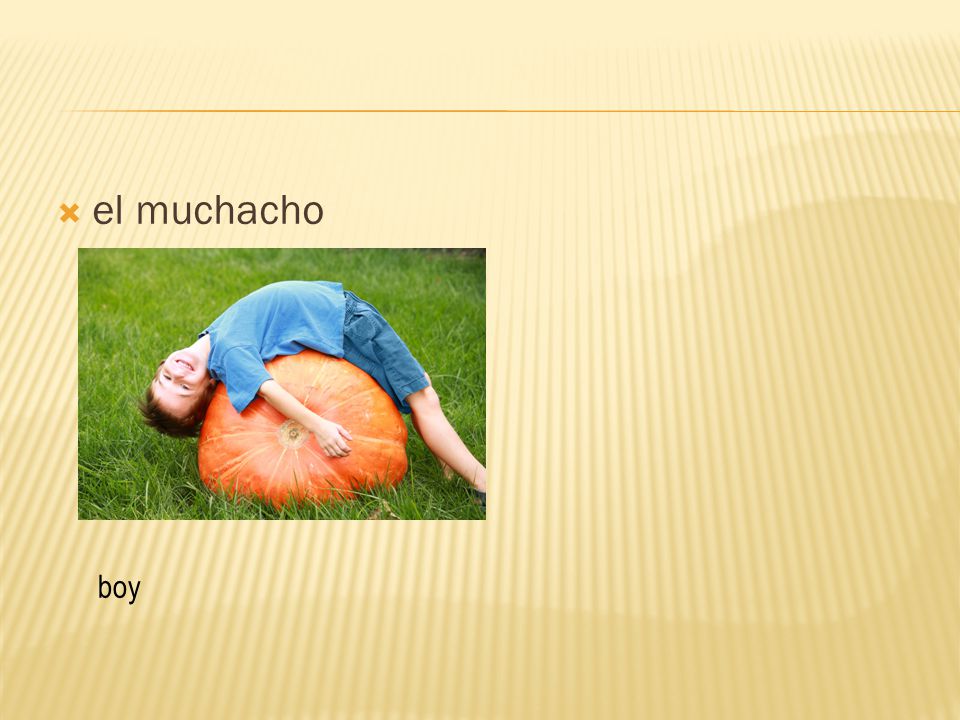 el muchacho

boy